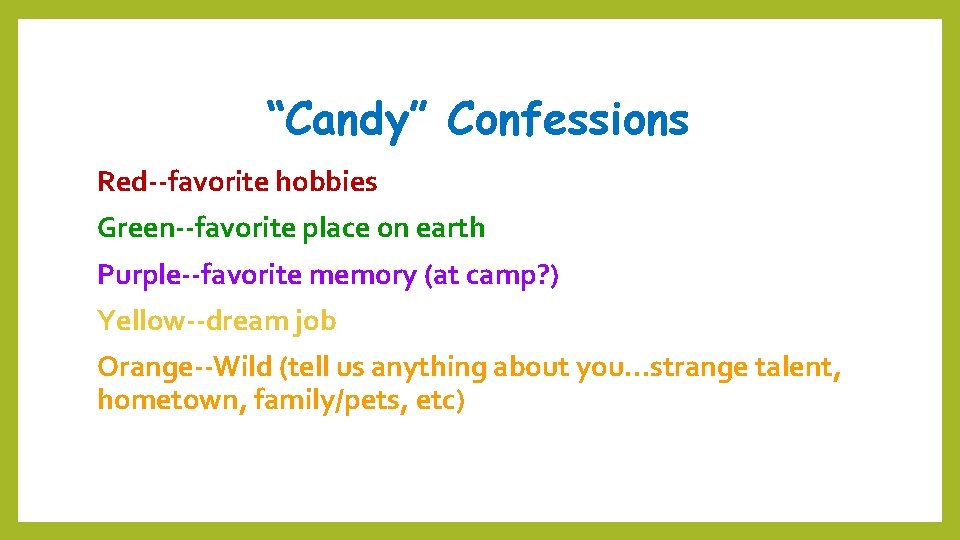 “Candy” Confessions

Red--favorite hobbies

Green--favorite place on earth

Purple--favorite memory (at camp?)

Yellow--dream job

Orange--Wild (tell us anything about you…strange talent, hometown, family/pets, etc)